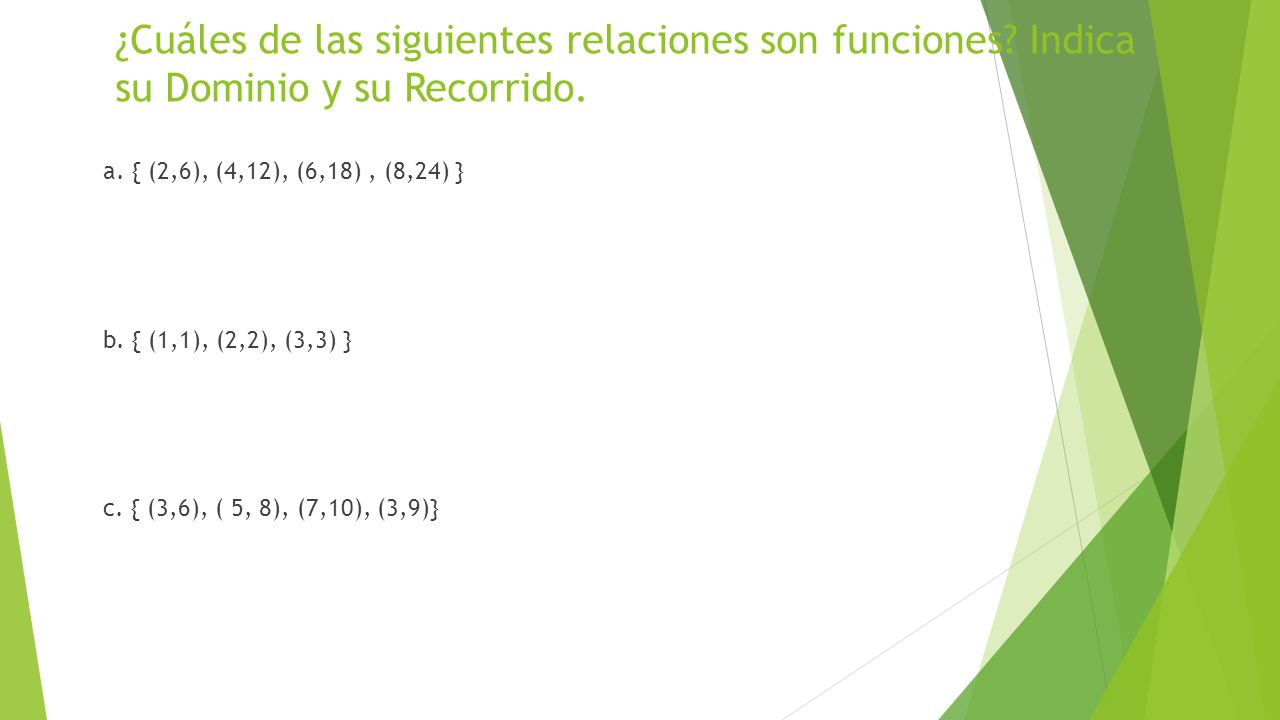 ¿Cuáles de las siguientes relaciones son funciones? Indica su Dominio y su Recorrido.

a. { (2,6), (4,12), (6,18) , (8,24) }

b. { (1,1), (2,2), (3,3) }

c. { (3,6), ( 5, 8), (7,10), (3,9)}